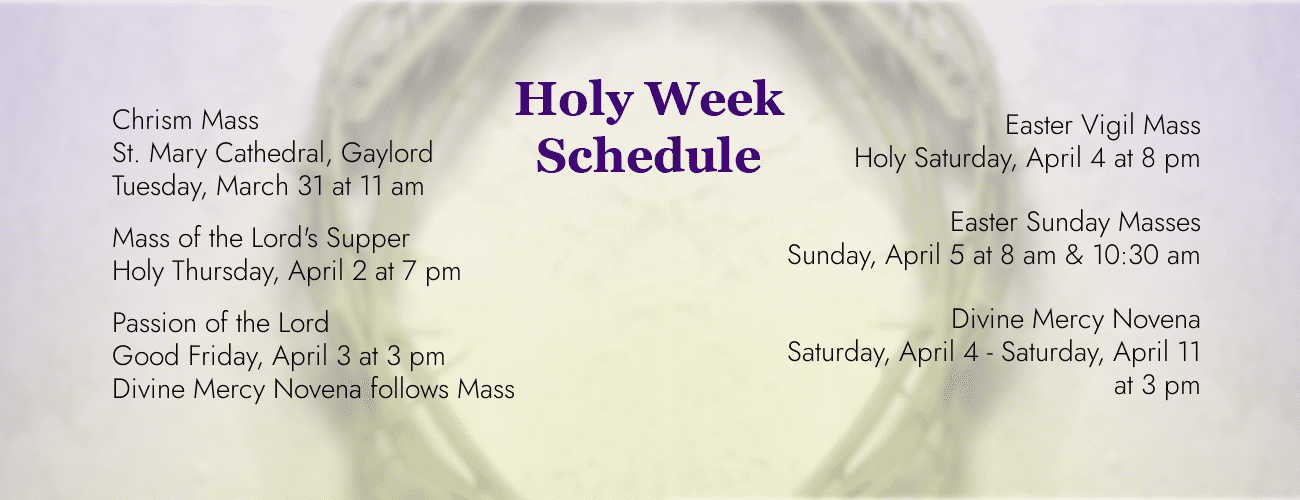 Holy Week Schedule

Chrism Mass
St. Mary Cathedral, Gaylord
Tuesday, March 31 at 11 am

Mass of the Lord's Supper
Holy Thursday, April 2 at 7 pm

Passion of the Lord
Good Friday, April 3 at 3 pm
Divine Mercy Novena follows Mass

Easter Vigil Mass
Holy Saturday, April 4 at 8 pm

Easter Sunday Masses
Sunday, April 5 at 8 am & 10:30 am

Divine Mercy Novena
Saturday, April 4 - Saturday, April 11
at 3 pm